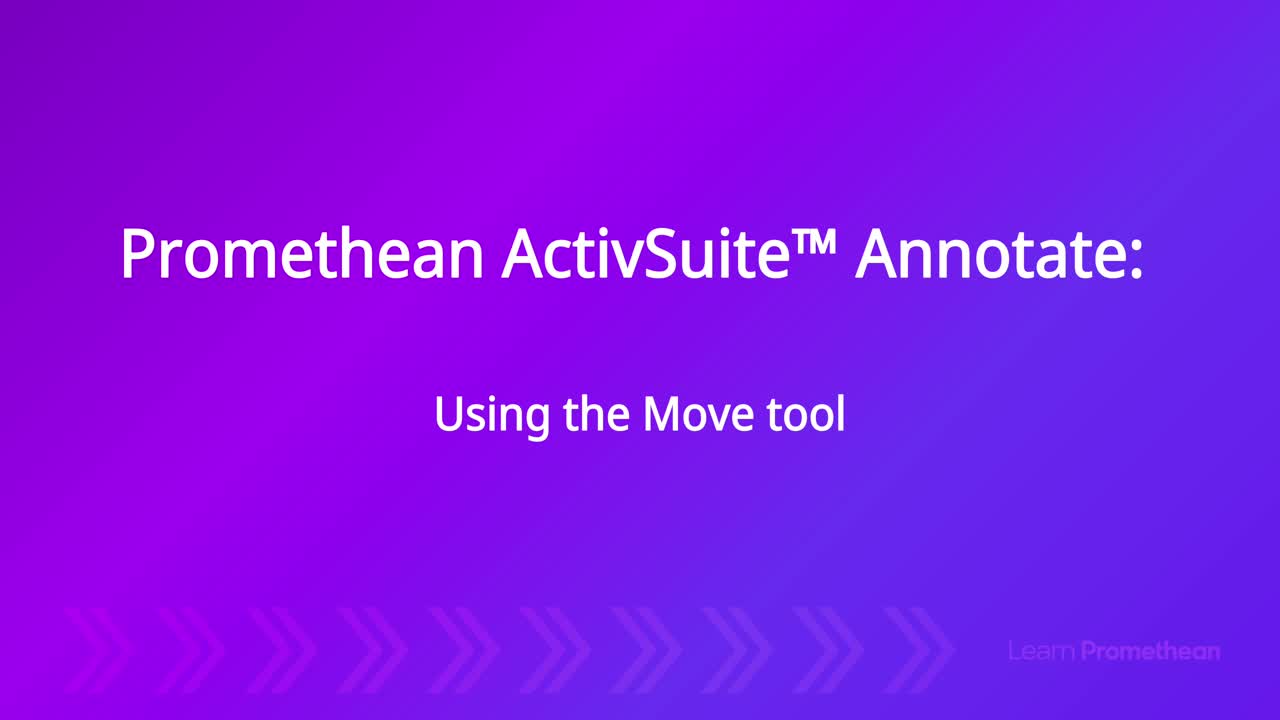 Promethean ActivSuite™ Annotate:

Using the Move tool

Learn Promethean